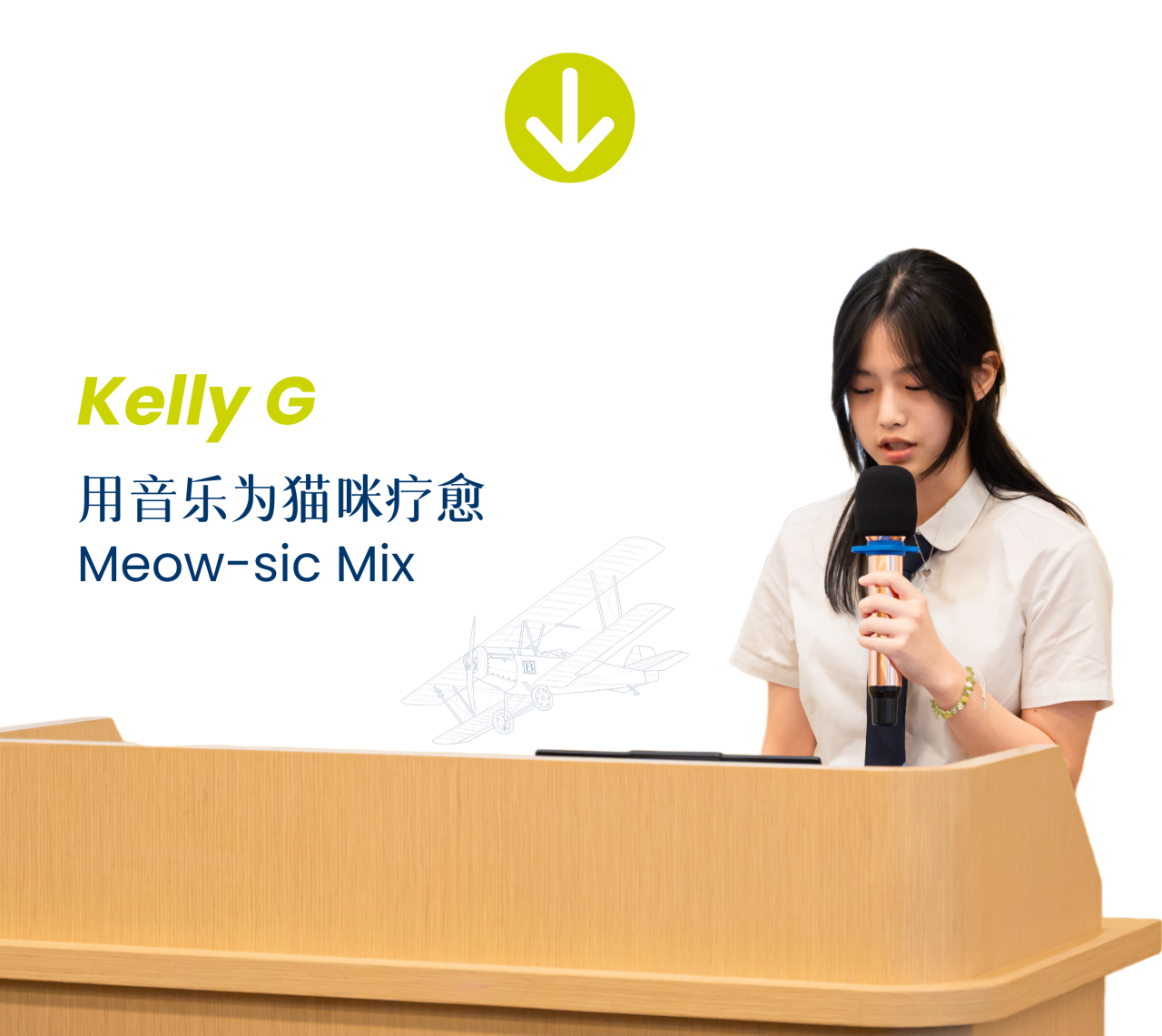 Kelly G

用音乐为猫咪疗愈
Meow-sic Mix

B